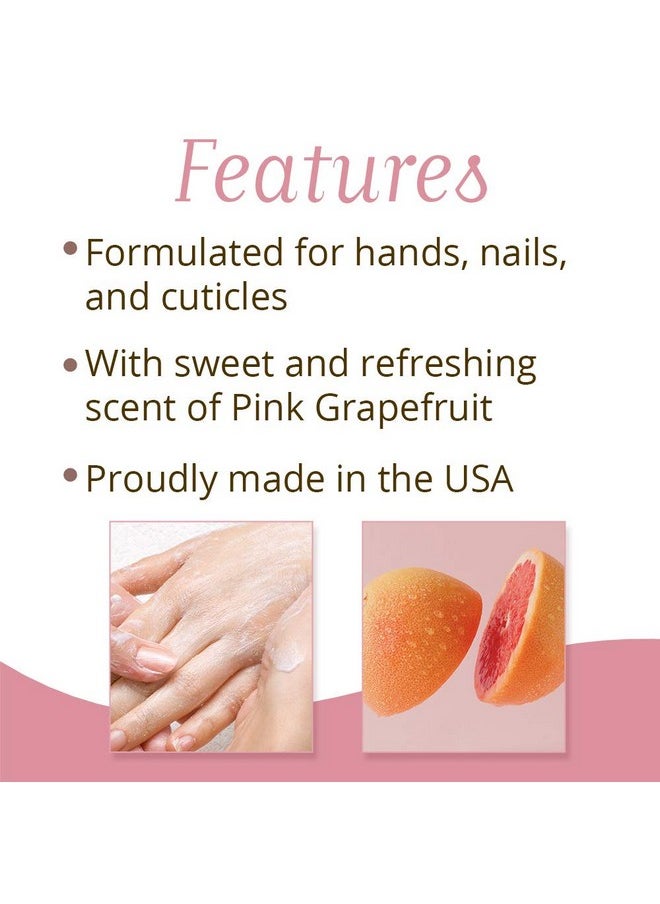 Features

• Formulated for hands, nails, and cuticles

• With sweet and refreshing scent of Pink Grapefruit

• Proudly made in the USA